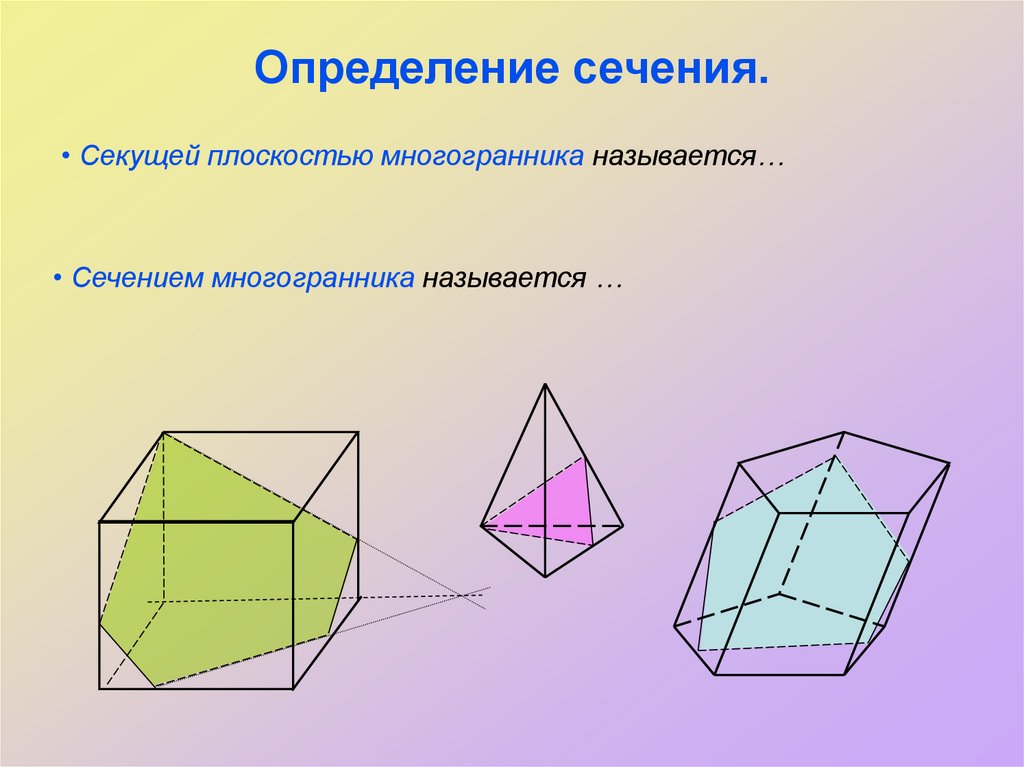 Определение сечения.

• Секущей плоскостью многогранника называется…

• Сечением многогранника называется …